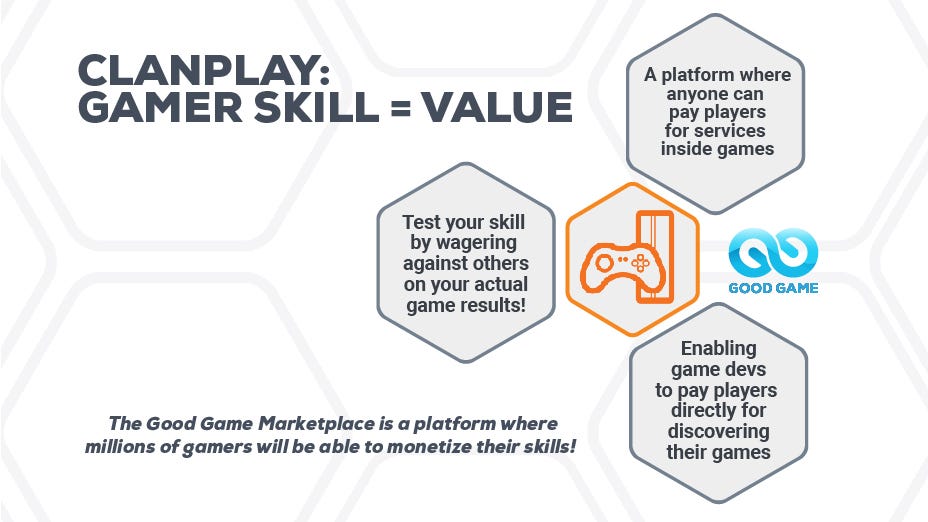 CLANPLAY:
GAMER SKILL = VALUE

A platform where anyone can pay players for services inside games

Test your skill by wagering against others on your actual game results!

GOOD GAME

Enabling game devs to pay players directly for discovering their games

The Good Game Marketplace is a platform where millions of gamers will be able to monetize their skills!